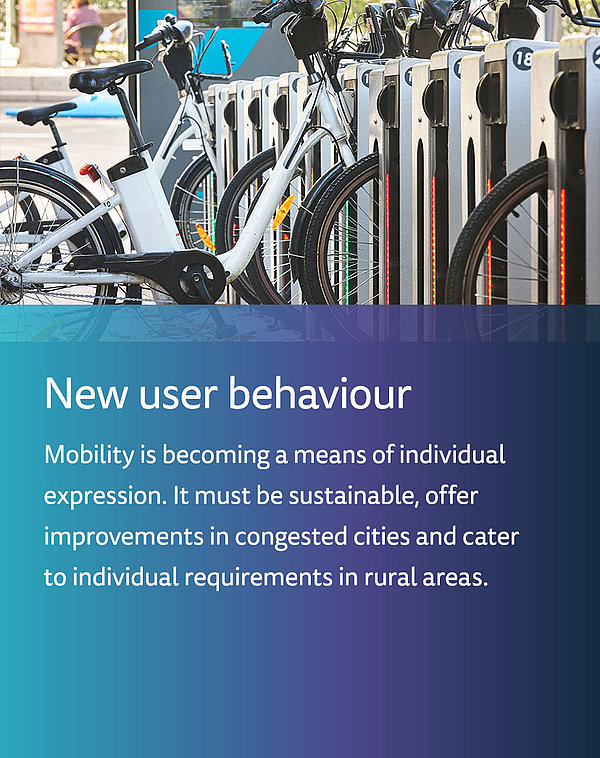 18

New user behaviour

Mobility is becoming a means of individual expression. It must be sustainable, offer improvements in congested cities and cater to individual requirements in rural areas.